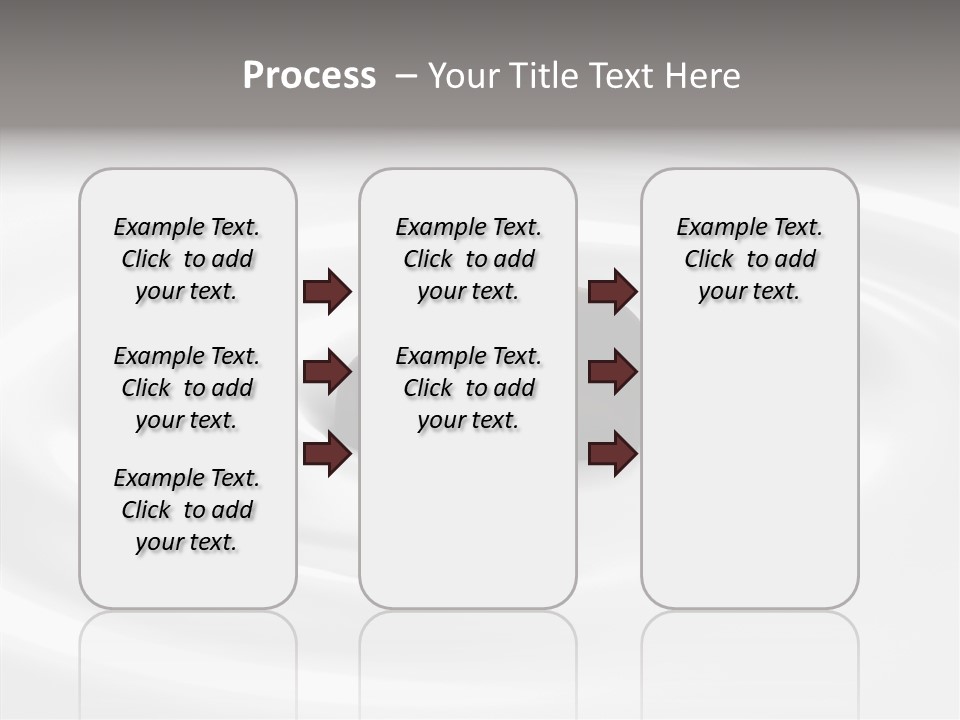 Process – Your Title Text Here

Example Text. Click to add your text.

Example Text. Click to add your text.

Example Text. Click to add your text.

Example Text. Click to add your text.

Example Text. Click to add your text.

Example Text. Click to add your text.